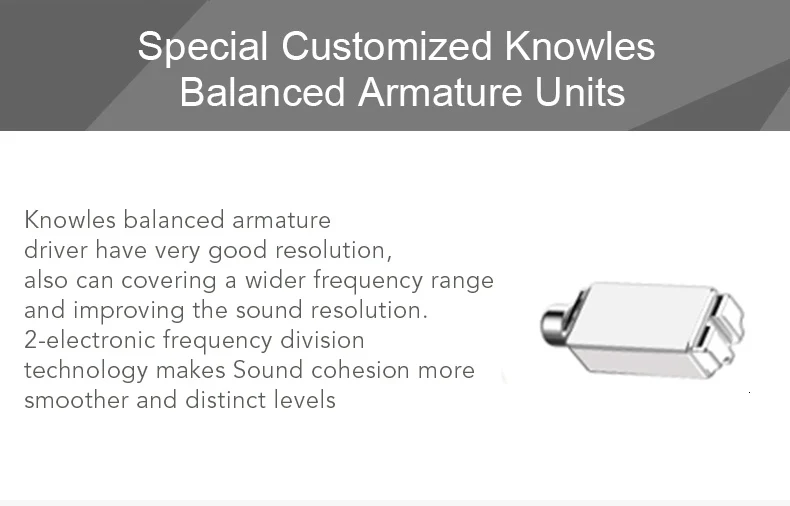 Special Customized Knowles
Balanced Armature Units

Knowles balanced armature driver have very good resolution, also can covering a wider frequency range and improving the sound resolution. 2-electronic frequency division technology makes Sound cohesion more smoother and distinct levels